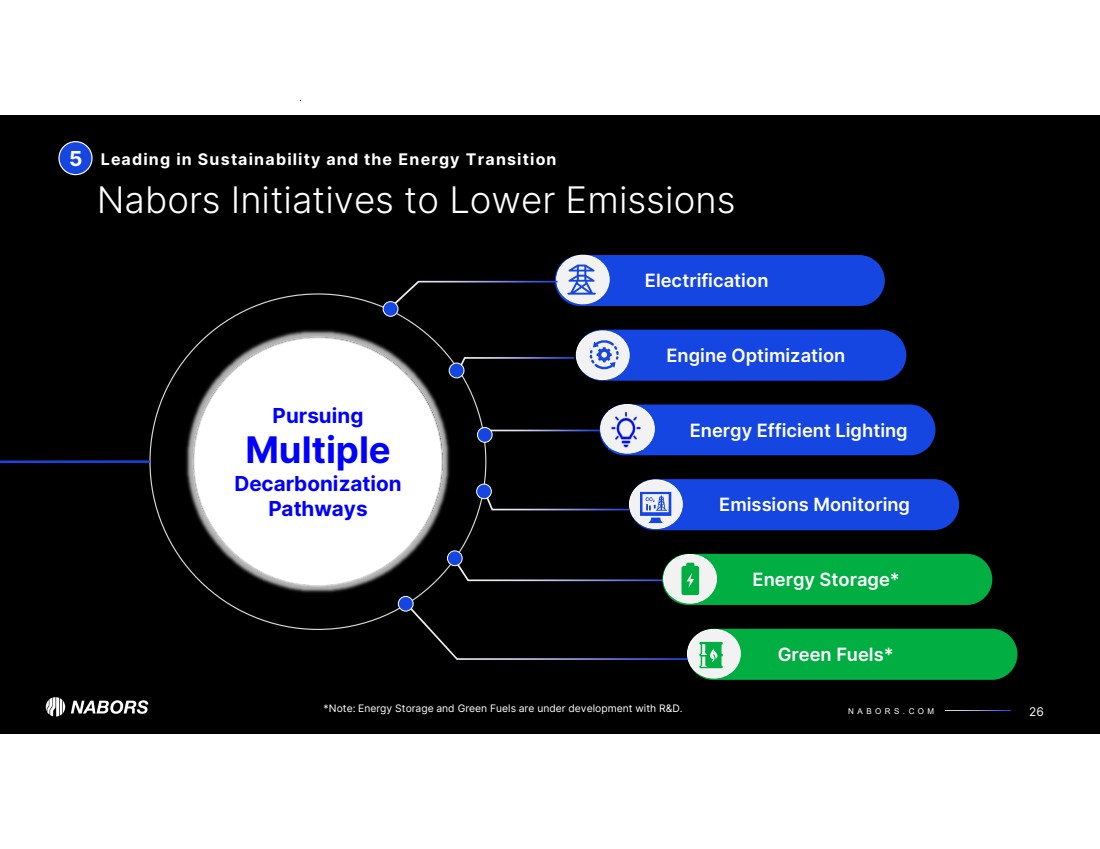 5 Leading in Sustainability and the Energy Transition

Nabors Initiatives to Lower Emissions

Pursuing
Multiple
Decarbonization
Pathways

Electrification

Engine Optimization

Energy Efficient Lighting

Emissions Monitoring

Energy Storage*

Green Fuels*

NABORS

*Note: Energy Storage and Green Fuels are under development with R&D.

NABORS.COM

26